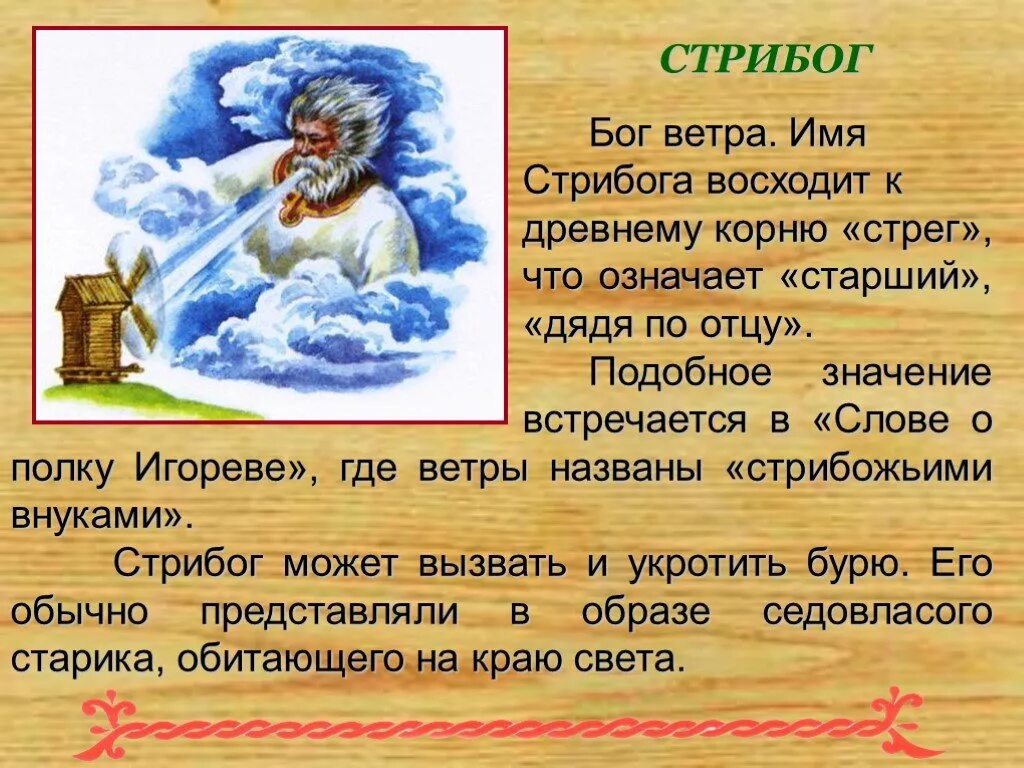 СТРИБОГ

Бог ветра. Имя Стрибога восходит к древнему корню «стрег», что означает «старший», «дядя по отцу».

Подобное значение встречается в «Слове о полку Игореве», где ветры названы «стрибожьими внуками».

Стрибог может вызвать и укротить бурю. Его обычно представляли в образе седовласого старика, обитающего на краю света.